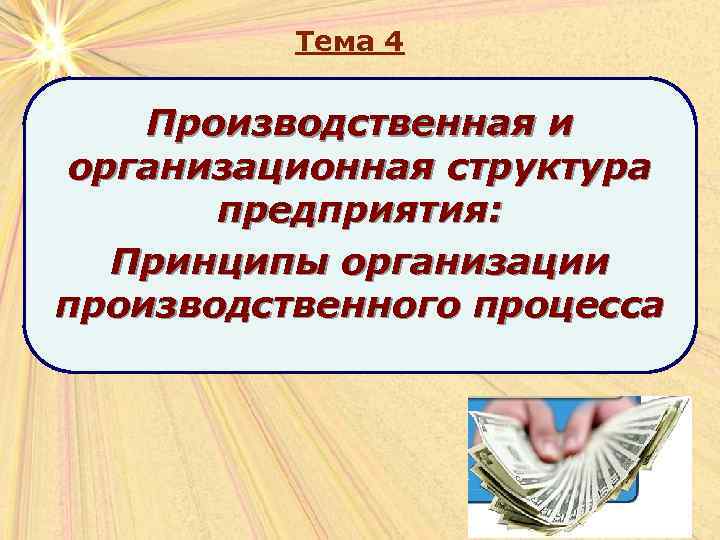 Тема 4

Производственная и организационная структура предприятия:

Принципы организации производственного процесса